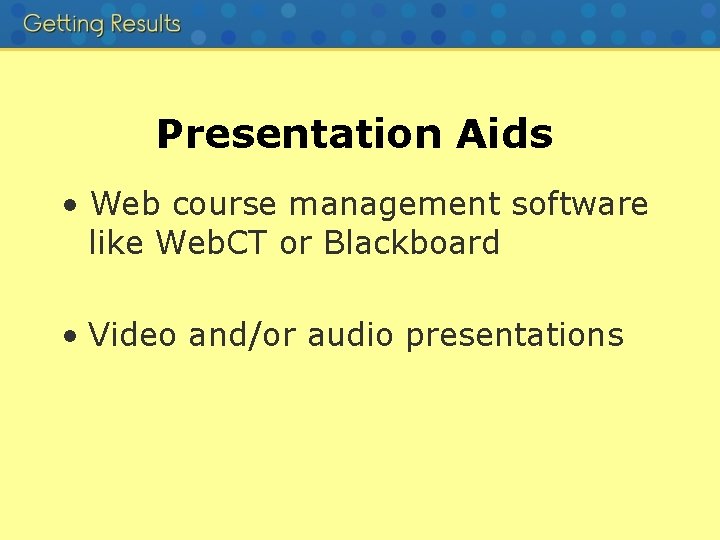 Getting Results

Presentation Aids

• Web course management software like WebCT or Blackboard

• Video and/or audio presentations